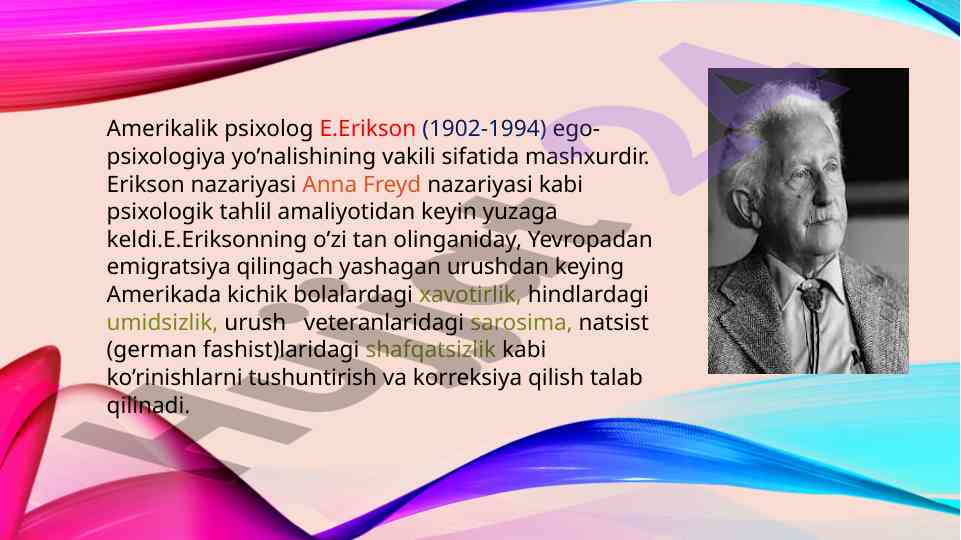 Amerikalik psixolog E.Erikson (1902-1994) ego-psixologiya yo’nalishining vakili sifatida mashxurdir. Erikson nazariyasi Anna Freyd nazariyasi kabi psixologik tahlil amaliyotidan keyin yuzaga keldi.E.Eriksonning o’zi tan olinganiday, Yevropadan emigratsiya qilingach yashagan urushdan keying Amerikada kichik bolalardagi xavotirlik, hindlardagi umidsizlik, urush veteranlaridagi sarosima, natsist (german fashist)laridagi shafqatsizlik kabi ko’rinishlarni tushuntirish va korreksiya qilish talab qilinadi.